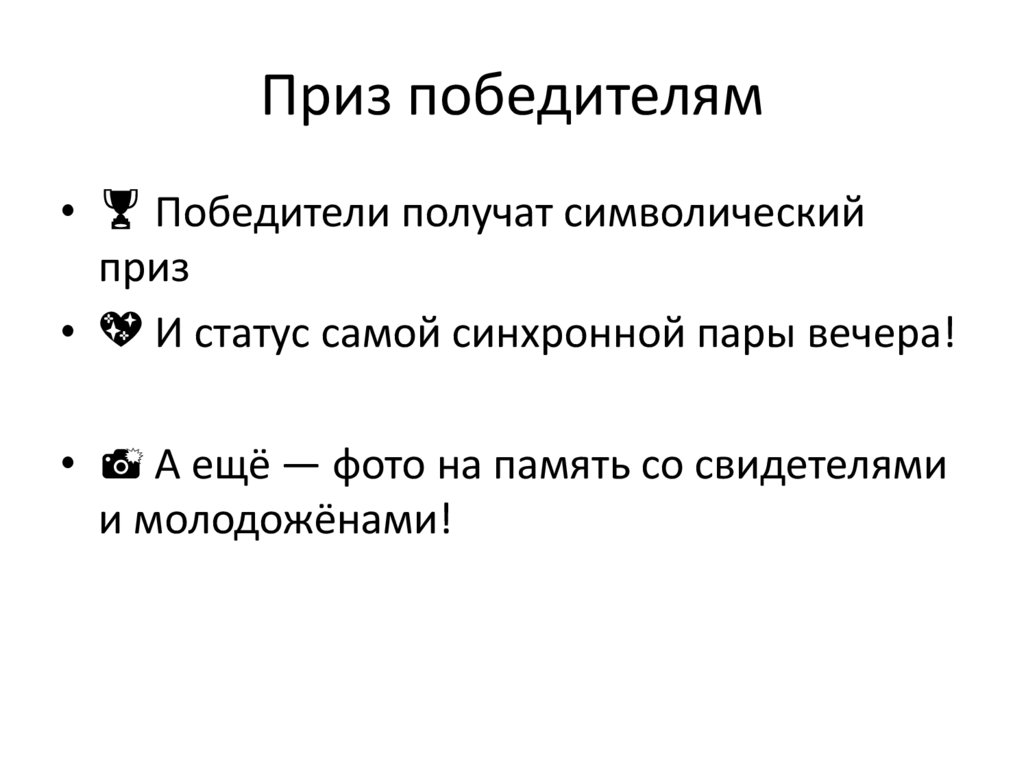 Приз победителям

• 🏆 Победители получат символический приз
• 💖 И статус самой синхронной пары вечера!

• 📸 А ещё — фото на память со свидетелями и молодожёнами!